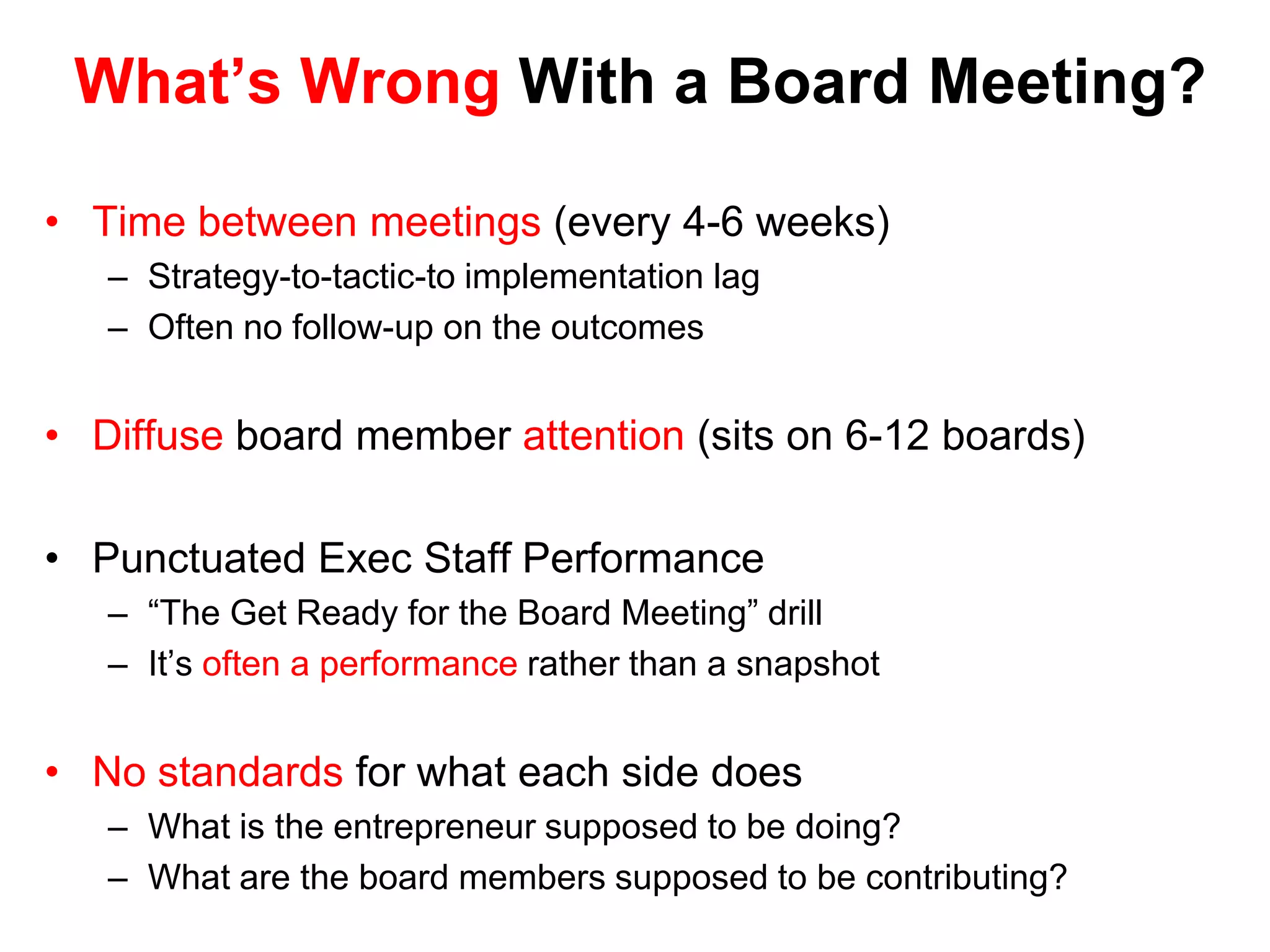 What’s Wrong With a Board Meeting?

• Time between meetings (every 4-6 weeks)
– Strategy-to-tactic-to implementation lag
– Often no follow-up on the outcomes

• Diffuse board member attention (sits on 6-12 boards)

• Punctuated Exec Staff Performance
– “The Get Ready for the Board Meeting” drill
– It’s often a performance rather than a snapshot

• No standards for what each side does
– What is the entrepreneur supposed to be doing?
– What are the board members supposed to be contributing?